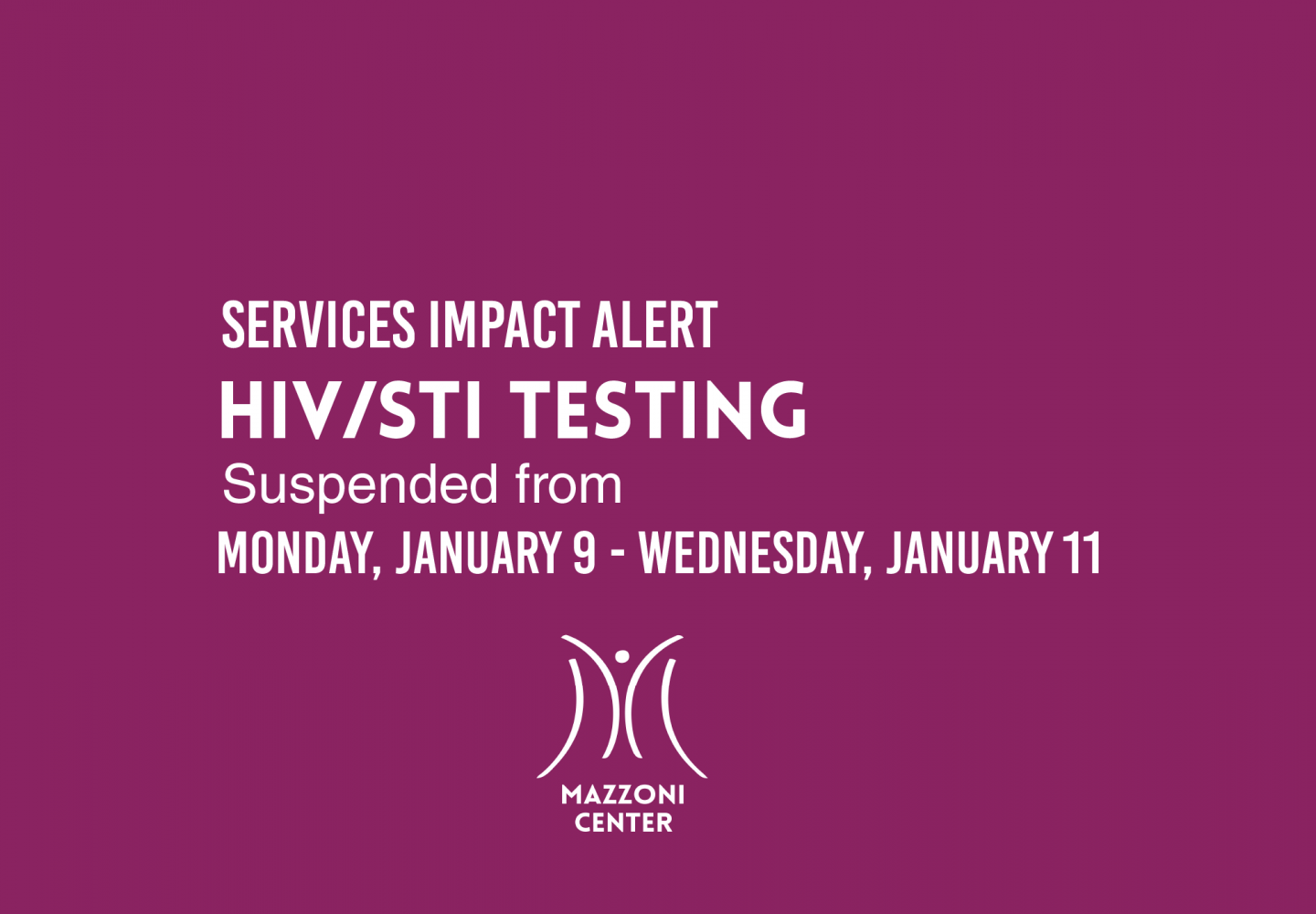 SERVICES IMPACT ALERT
HIV/STI TESTING
Suspended from
MONDAY, JANUARY 9 - WEDNESDAY, JANUARY 11

MAZZONI CENTER